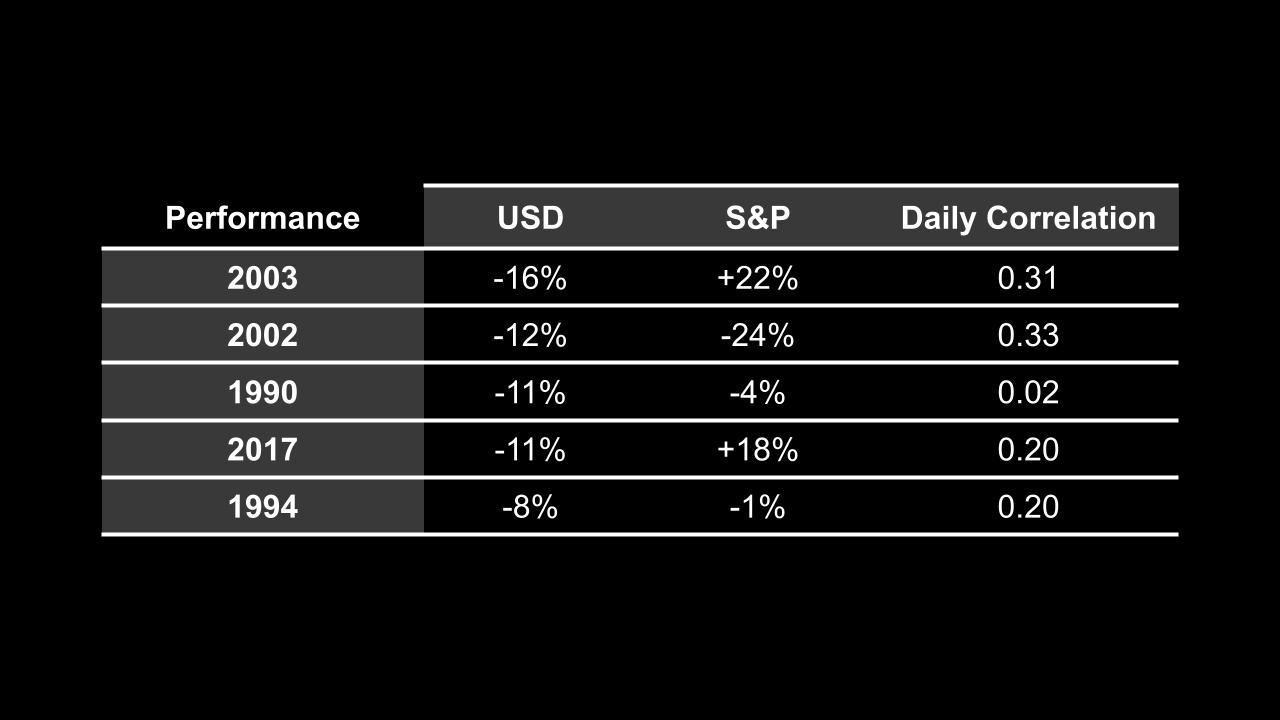 | Performance | USD | S&P | Daily Correlation |
|---|---|---|---|
| 2003 | -16% | +22% | 0.31 |
| 2002 | -12% | -24% | 0.33 |
| 1990 | -11% | -4% | 0.02 |
| 2017 | -11% | +18% | 0.20 |
| 1994 | -8% | -1% | 0.20 |